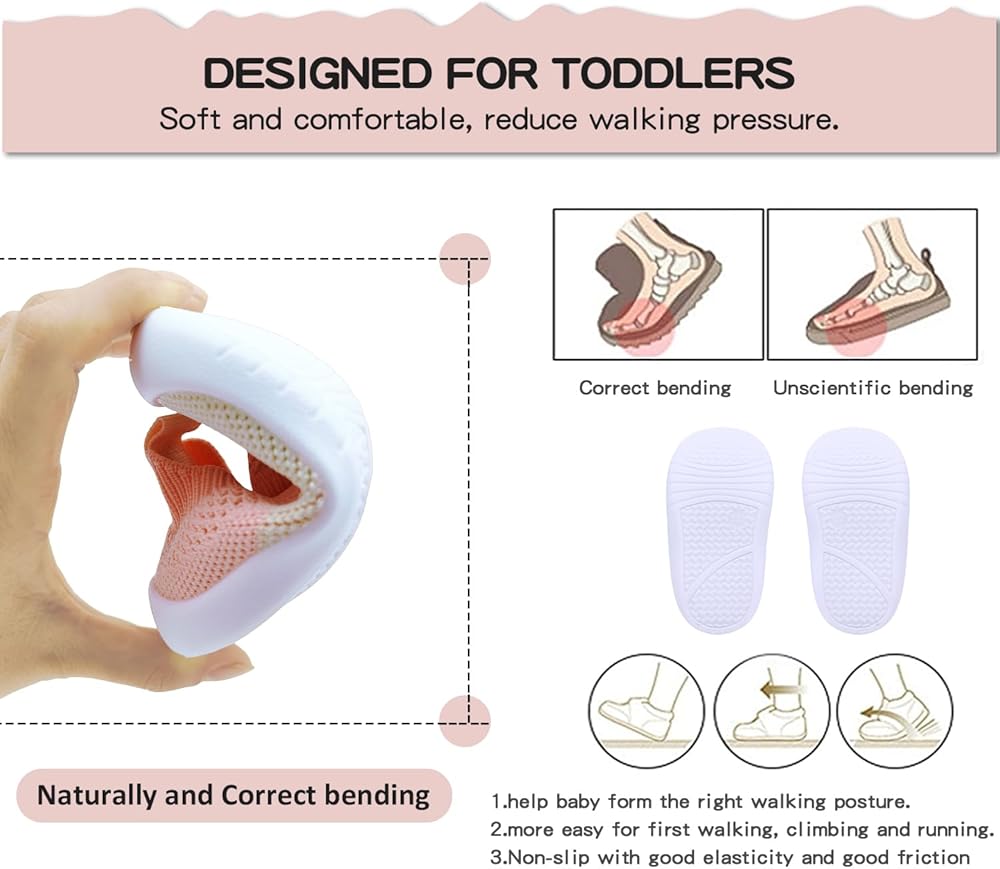 DESIGNED FOR TODDLERS
Soft and comfortable, reduce walking pressure.

Correct bending
Unscientific bending

Naturally and Correct bending

1.help baby form the right walking posture.
2.more easy for first walking, climbing and running.
3.Non-slip with good elasticity and good friction